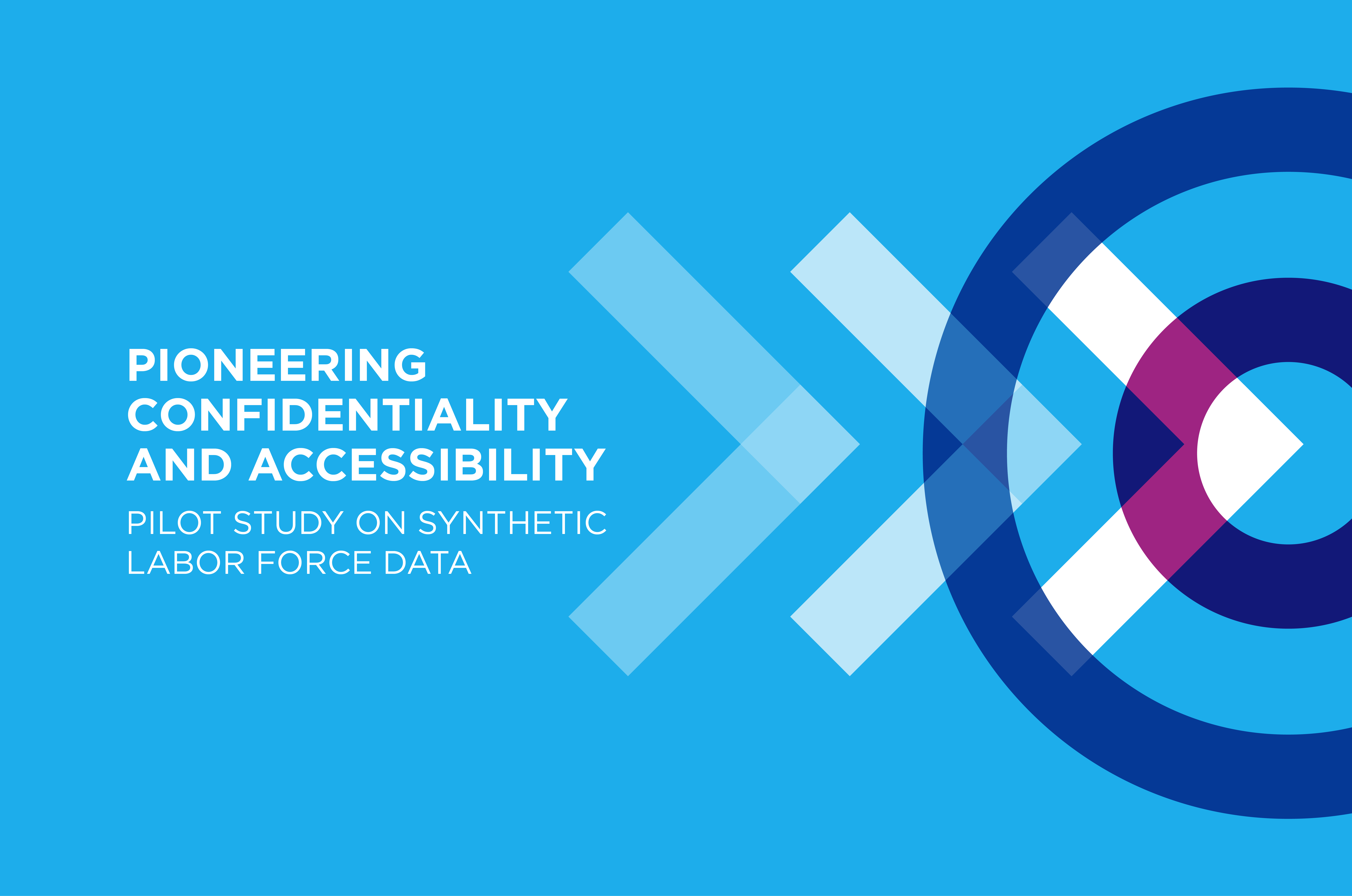 PIONEERING CONFIDENTIALITY AND ACCESSIBILITY

PILOT STUDY ON SYNTHETIC LABOR FORCE DATA